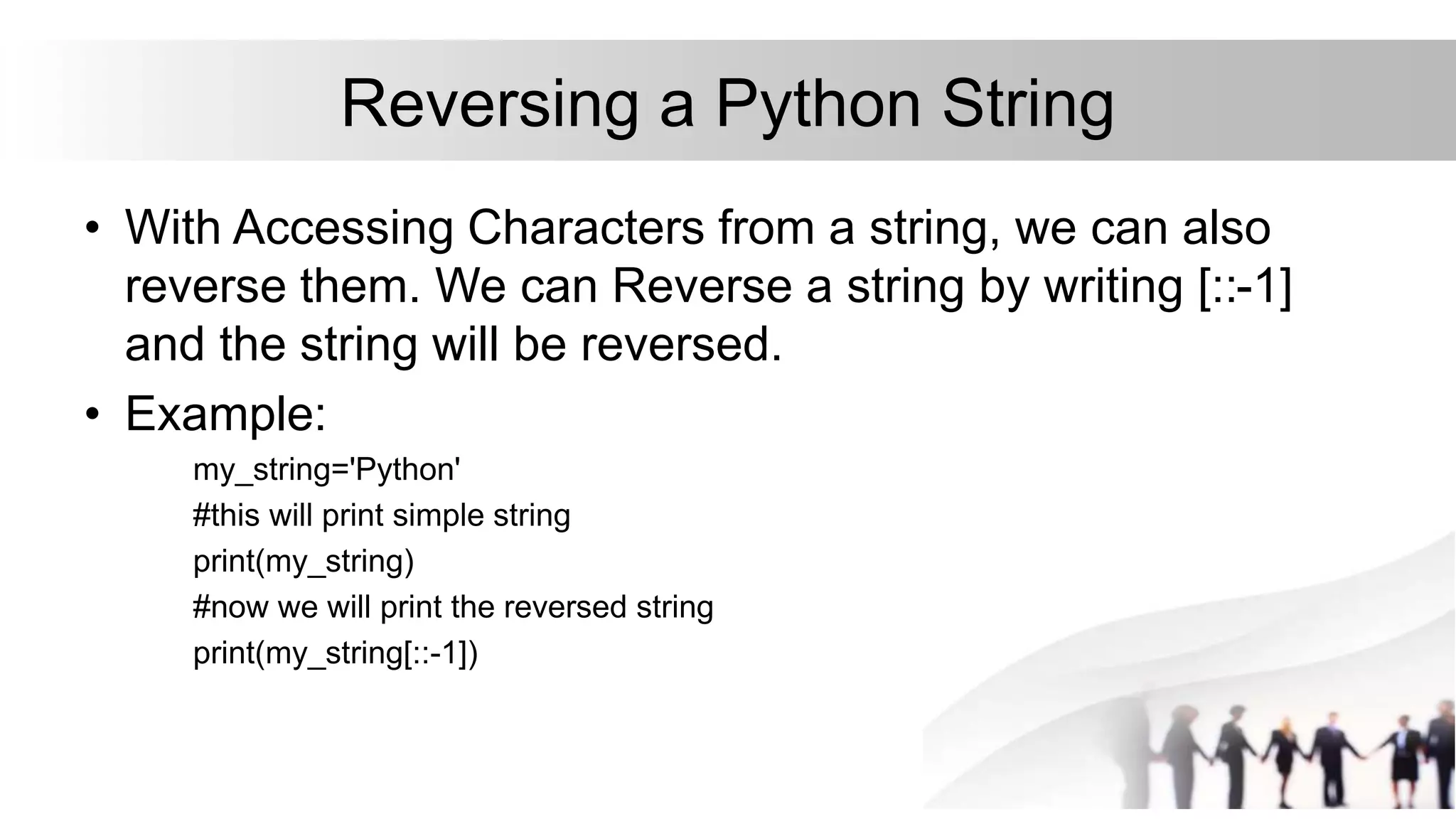 Reversing a Python String

• With Accessing Characters from a string, we can also reverse them. We can Reverse a string by writing [::-1] and the string will be reversed.

• Example:

my_string='Python'
#this will print simple string
print(my_string)
#now we will print the reversed string
print(my_string[::-1])